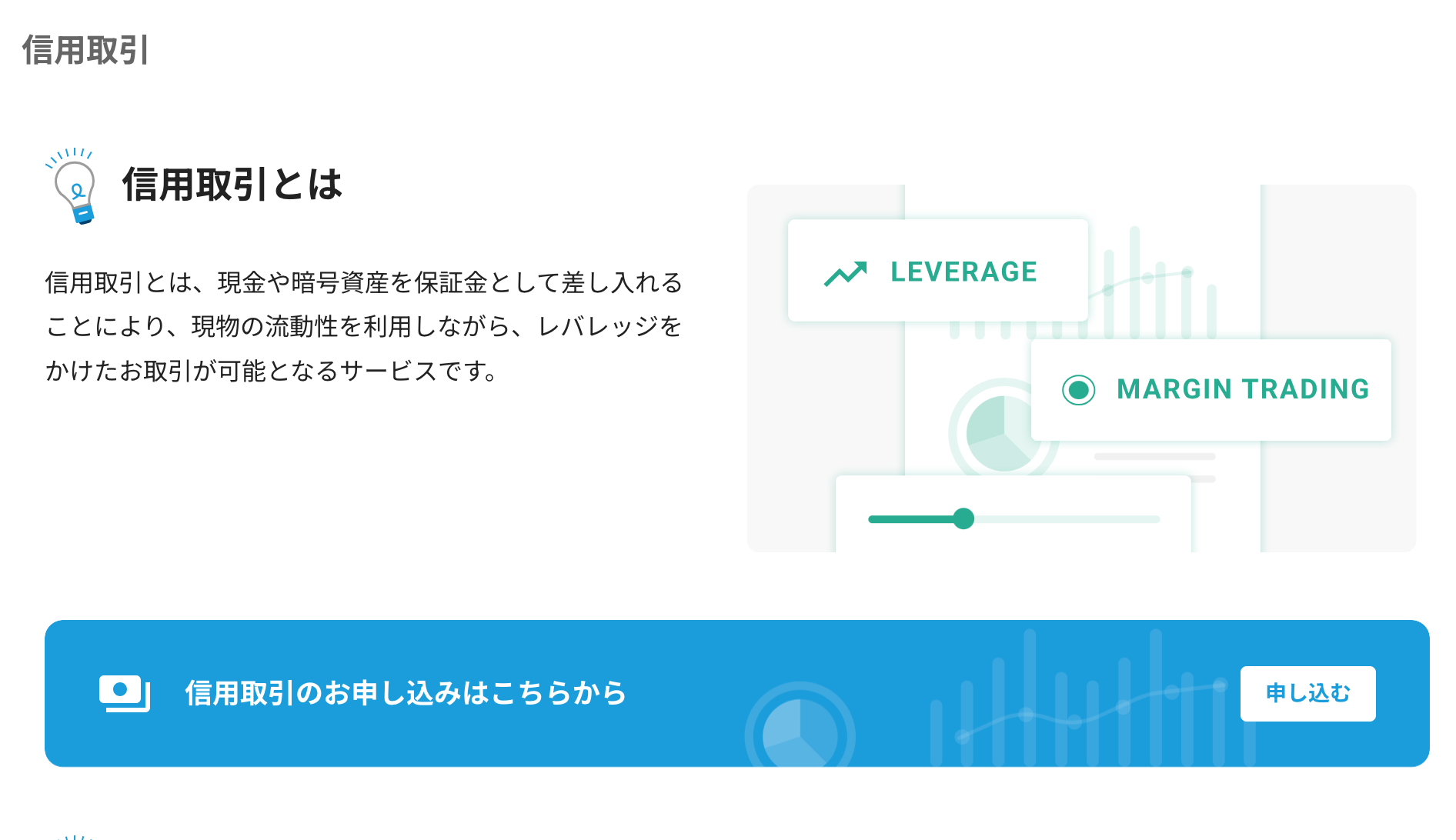 信用取引

信用取引とは

信用取引とは、現金や暗号資産を保証金として差し入れることにより、現物の流動性を利用しながら、レバレッジをかけたお取引が可能となるサービスです。

LEVERAGE

MARGIN TRADING

信用取引のお申し込みはこちらから

申し込む